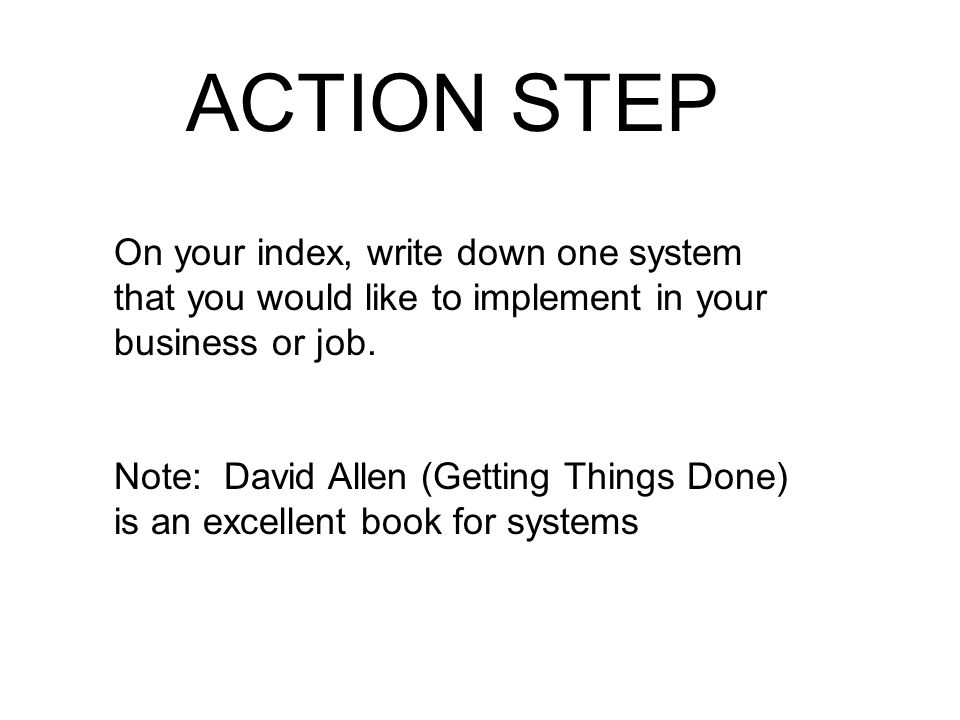 ACTION STEP

On your index, write down one system that you would like to implement in your business or job.

Note: David Allen (Getting Things Done) is an excellent book for systems